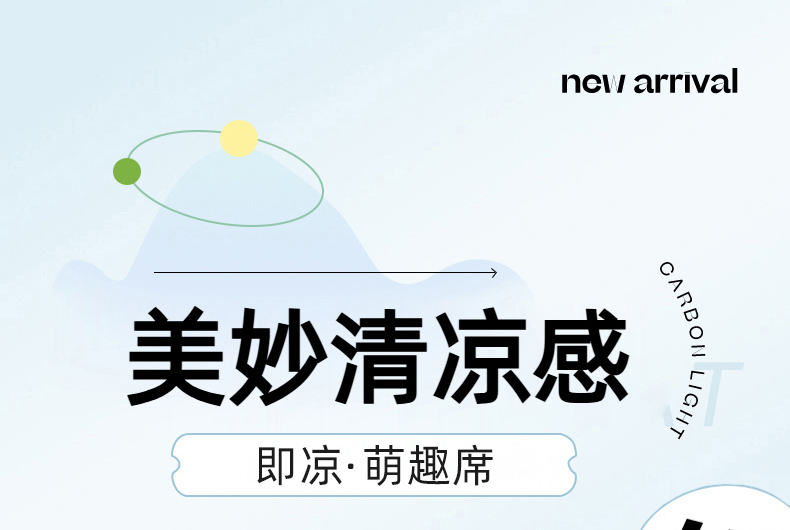 new arrival

CARBON LIGHT

美妙清凉感

即凉·萌趣席